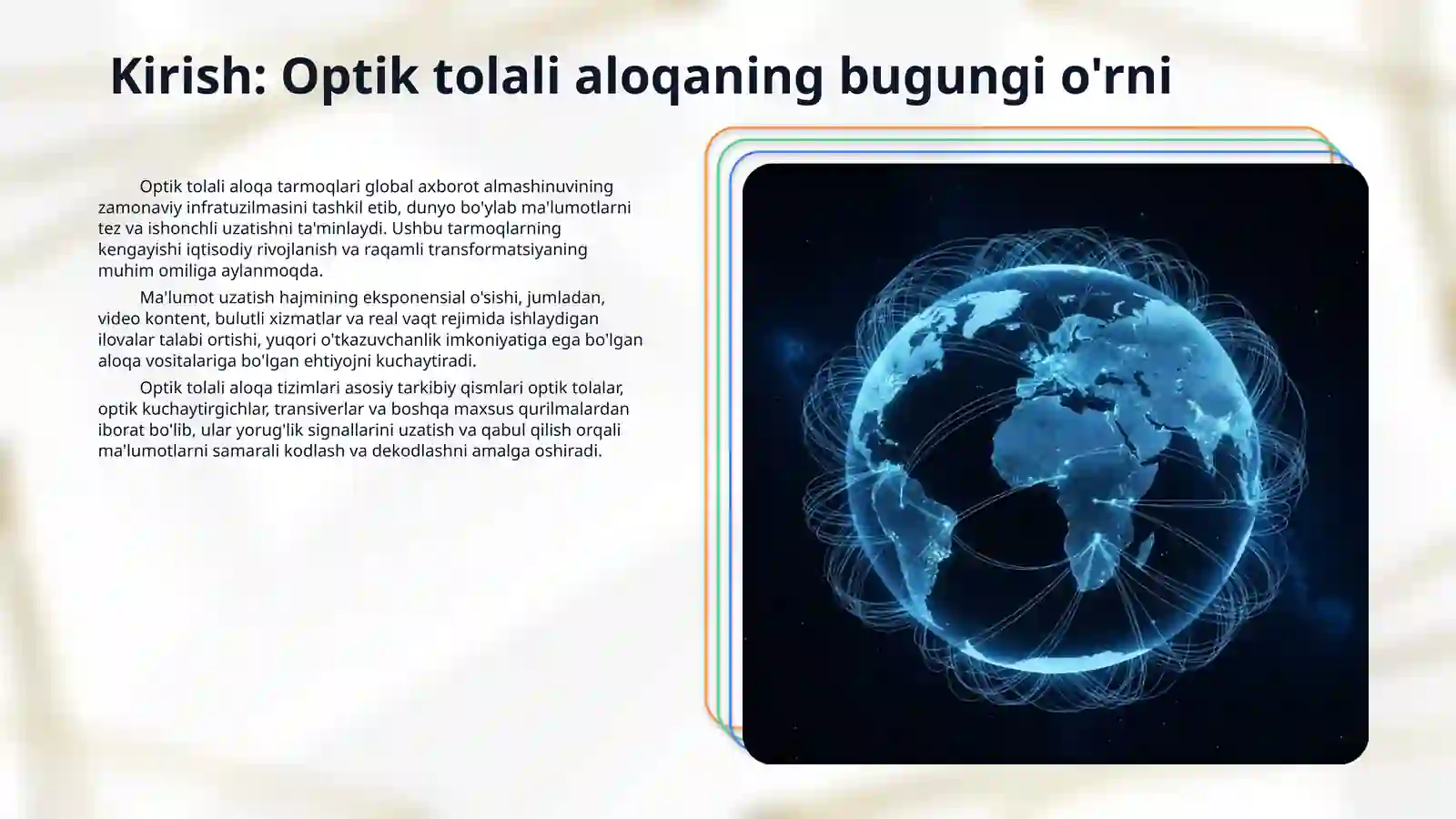 Kirish: Optik tolali aloqaning bugungi o'rni

Optik tolali aloqa tarmoqlari global axborot almashinuvining zamonaviy infratuzilmasini tashkil etib, dunyo bo'ylab ma'lumotlarni tez va ishonchli uzatishni ta'minlaydi. Ushbu tarmoqlarning kengayishi iqtisodiy rivojlanish va raqamli transformatsiyaning muhim omiliga aylanmoqda.

Ma'lumot uzatish hajmining eksponensial o'sishi, jumladan, video kontent, bulutli xizmatlar va real vaqt rejimida ishlaydigan ilovalar talabi ortishi, yuqori o'tkazuvchanlik imkoniyatiga ega bo'lgan aloqa vositalariga bo'lgan ehtiyojni kuchaytiradi.

Optik tolali aloqa tizimlari asosiy tarkibiy qismlari optik tolalar, optik kuchaytirgichlar, transiverlar va boshqa maxsus qurilmalardan iborat bo'lib, ular yorug'lik signallarini uzatish va qabul qilish orqali ma'lumotlarni samarali kodlash va dekodlashni amalga oshiradi.